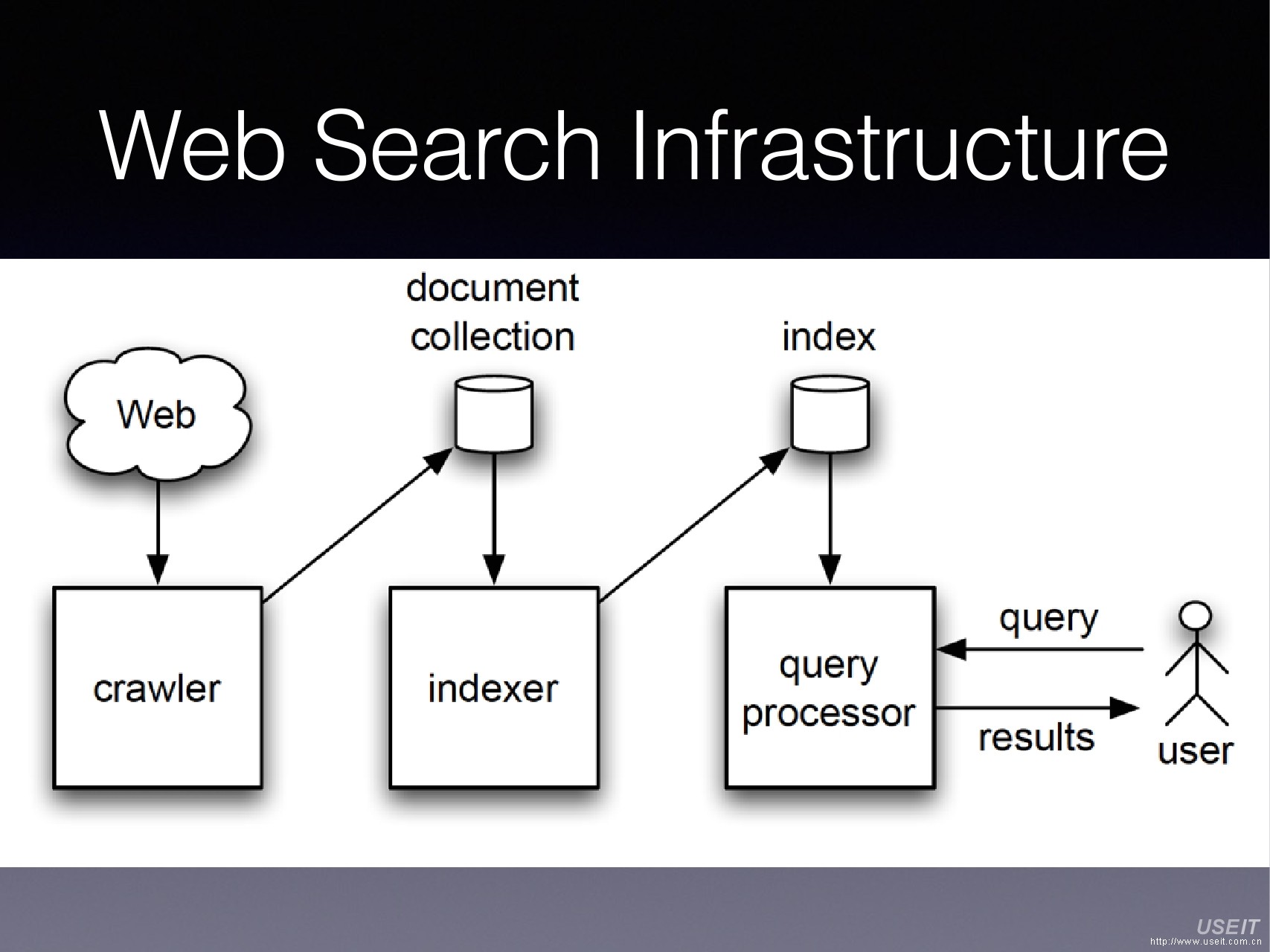 Web Search Infrastructure

document collection

index

Web

crawler

indexer

query processor

query

results

user

USEIT
http://www.useit.com.cn